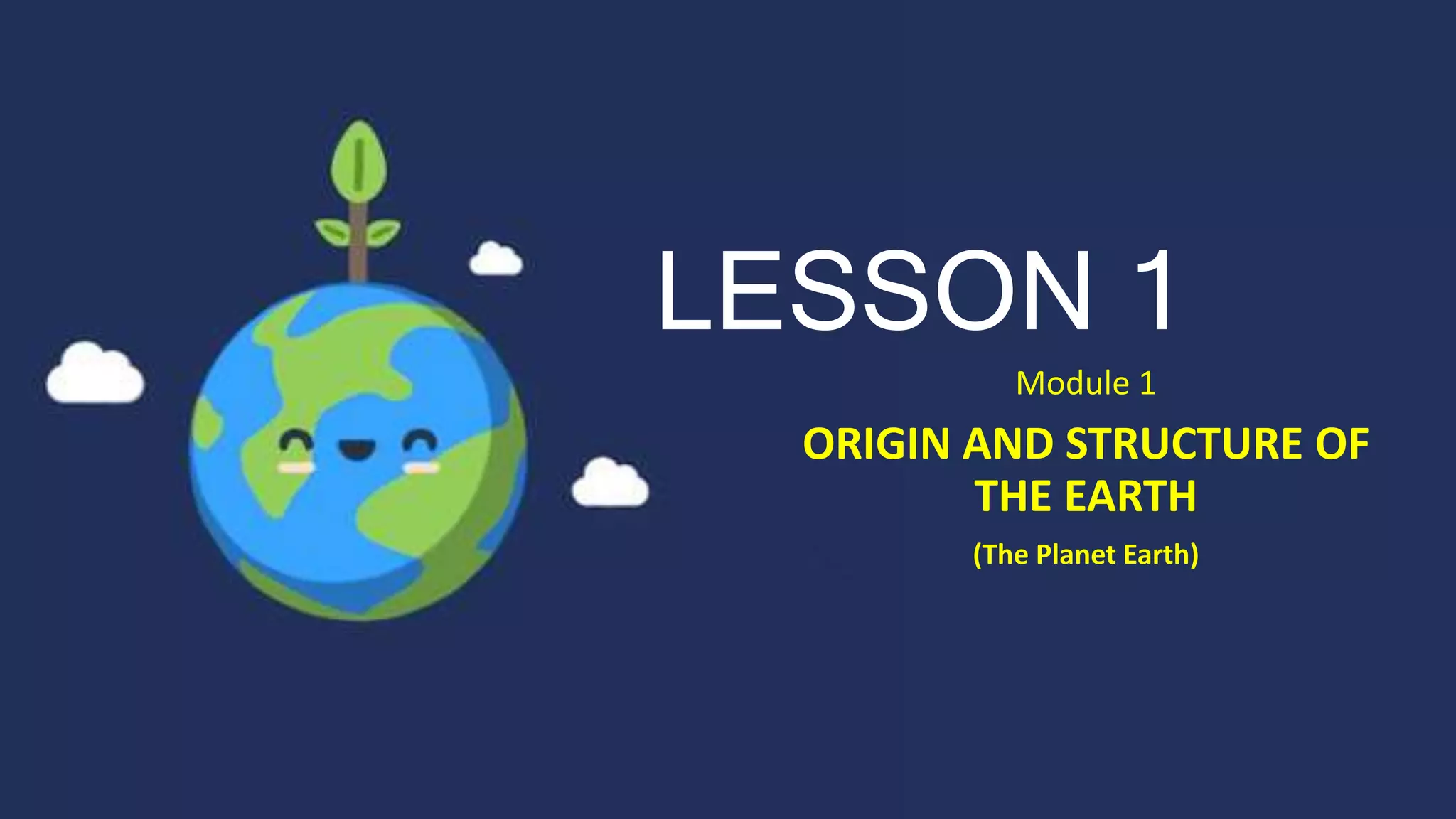 LESSON 1

Module 1

ORIGIN AND STRUCTURE OF THE EARTH

(The Planet Earth)